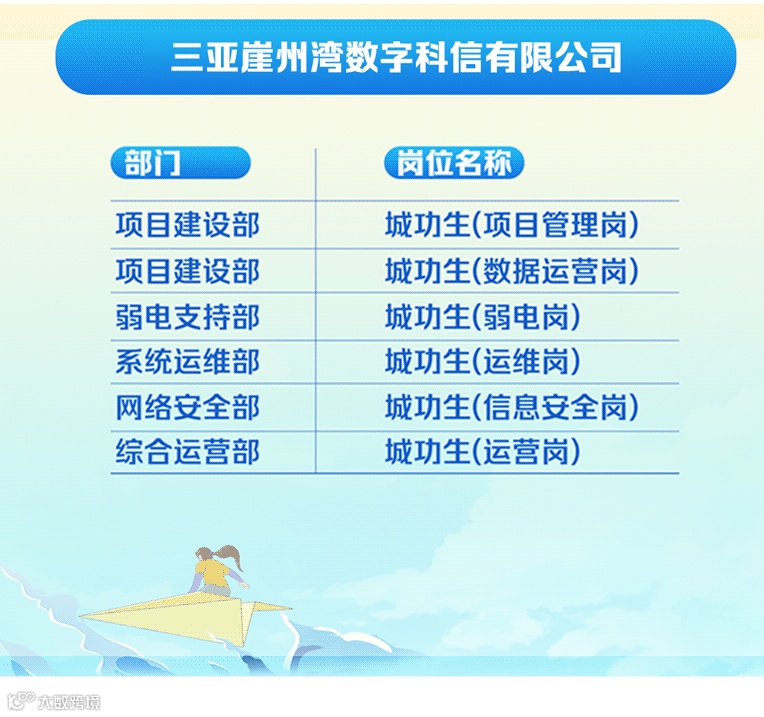 三亚崖州湾数字科信有限公司

| 部门 | 岗位名称 |
|---|---|
| 项目建设部 | 城功生(项目管理岗) |
| 项目建设部 | 城功生(数据运营岗) |
| 弱电支持部 | 城功生(弱电岗) |
| 系统运维部 | 城功生(运维岗) |
| 网络安全部 | 城功生(信息安全岗) |
| 综合运营部 | 城功生(运营岗) |

大数跨境